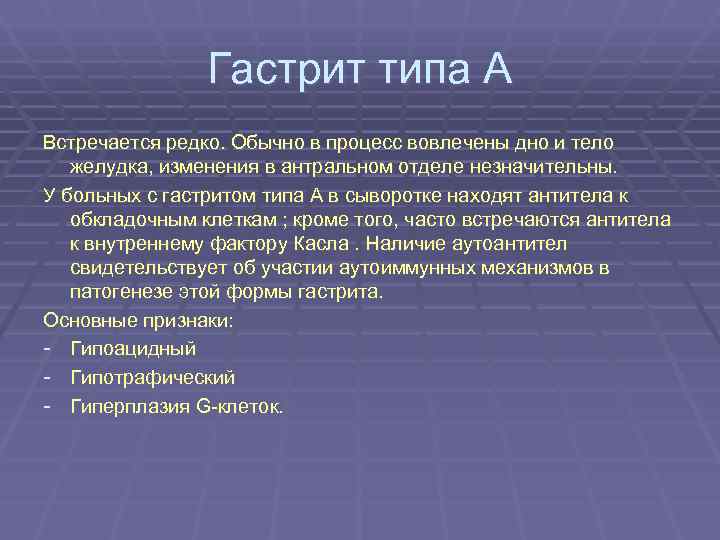 Гастрит типа А

Встречается редко. Обычно в процесс вовлечены дно и тело желудка, изменения в антральном отделе незначительны.

У больных с гастритом типа А в сыворотке находят антитела к обкладочным клеткам ; кроме того, часто встречаются антитела к внутреннему фактору Касла . Наличие аутоантител свидетельствует об участии аутоиммунных механизмов в патогенезе этой формы гастрита.

Основные признаки:

- Гипоацидный
- Гипотрафический
- Гиперплазия G-клеток.